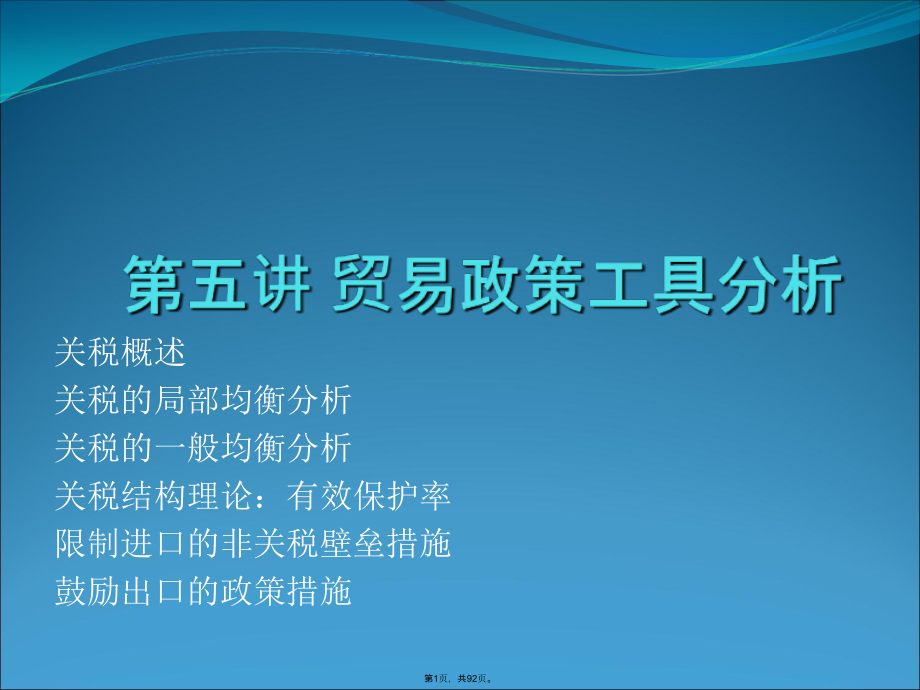 第五讲 贸易政策工具分析

关税概述

关税的局部均衡分析

关税的一般均衡分析

关税结构理论：有效保护率

限制进口的非关税壁垒措施

鼓励出口的政策措施

第1页，共92页。